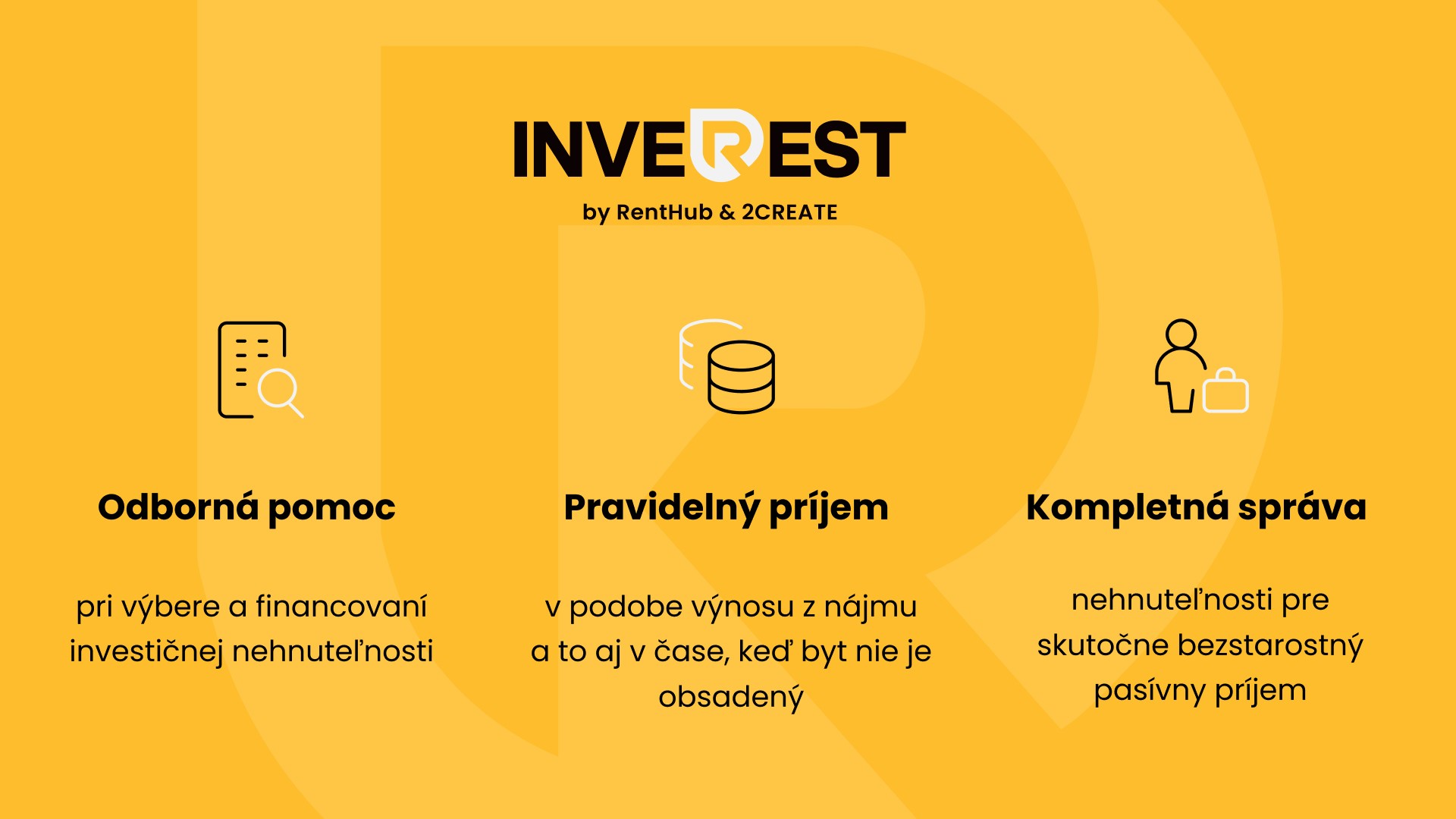 INVEREST

by RentHub & 2CREATE

Odborná pomoc

pri výbere a financovaní investičnej nehnuteľnosti

Pravidelný príjem

v podobe výnosu z nájmu a to aj v čase, keď byt nie je obsadený

Kompletná správa

nehnuteľnosti pre skutočne bezstarostný pasívny príjem